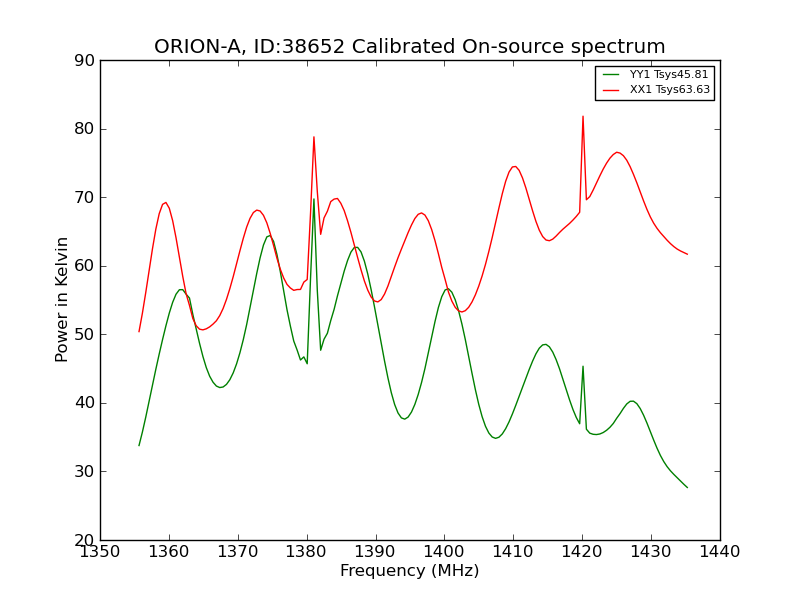 ORION-A, ID:38652 Calibrated On-source spectrum

YY1 Tsys45.81
XX1 Tsys63.63

Power in Kelvin

90
80
70
60
50
40
30
20

1350 1360 1370 1380 1390 1400 1410 1420 1430 1440

Frequency (MHz)